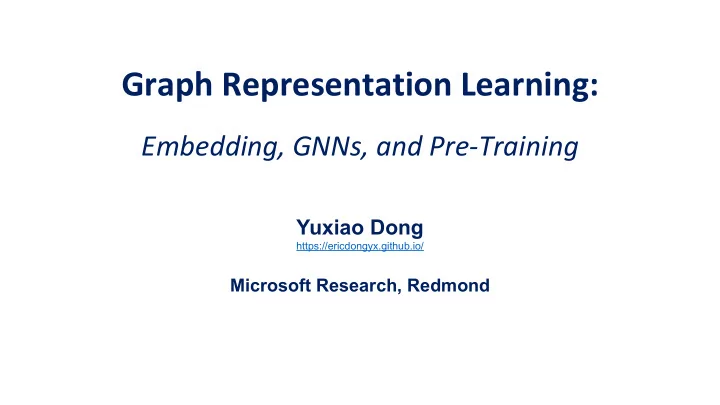 Graph Representation Learning:

Embedding, GNNs, and Pre-Training

Yuxiao Dong
https://ericdongyx.github.io/

Microsoft Research, Redmond